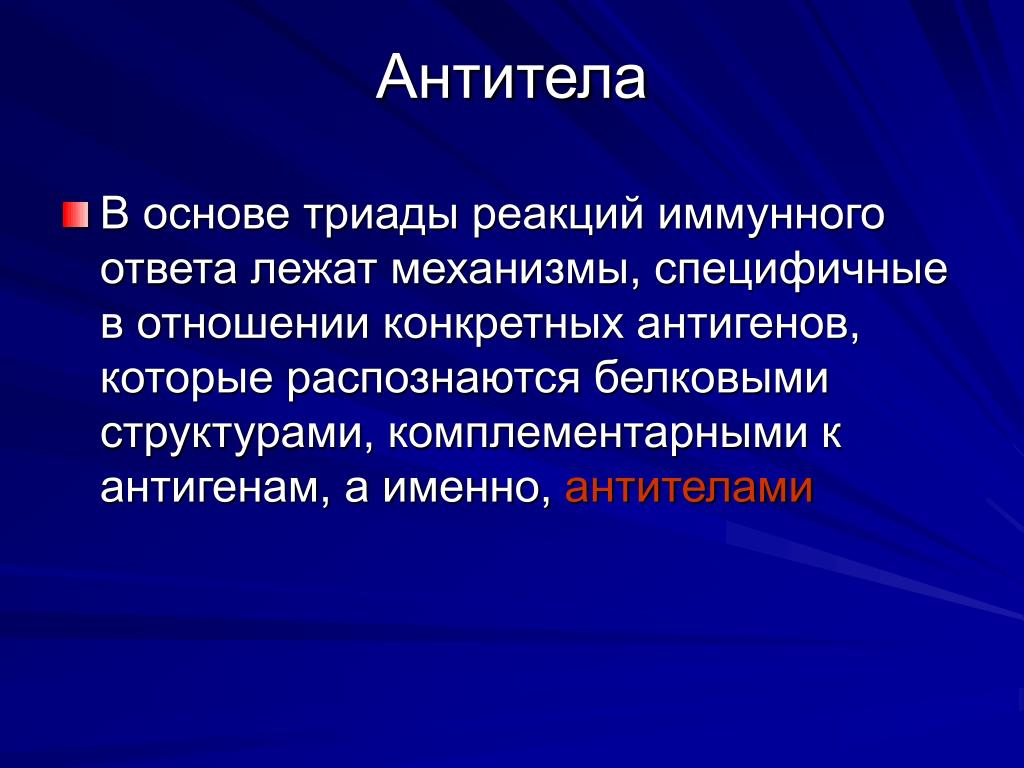 Антитела

В основе триады реакций иммунного ответа лежат механизмы, специфичные в отношении конкретных антигенов, которые распознаются белковыми структурами, комплементарными к антигенам, а именно, антителами